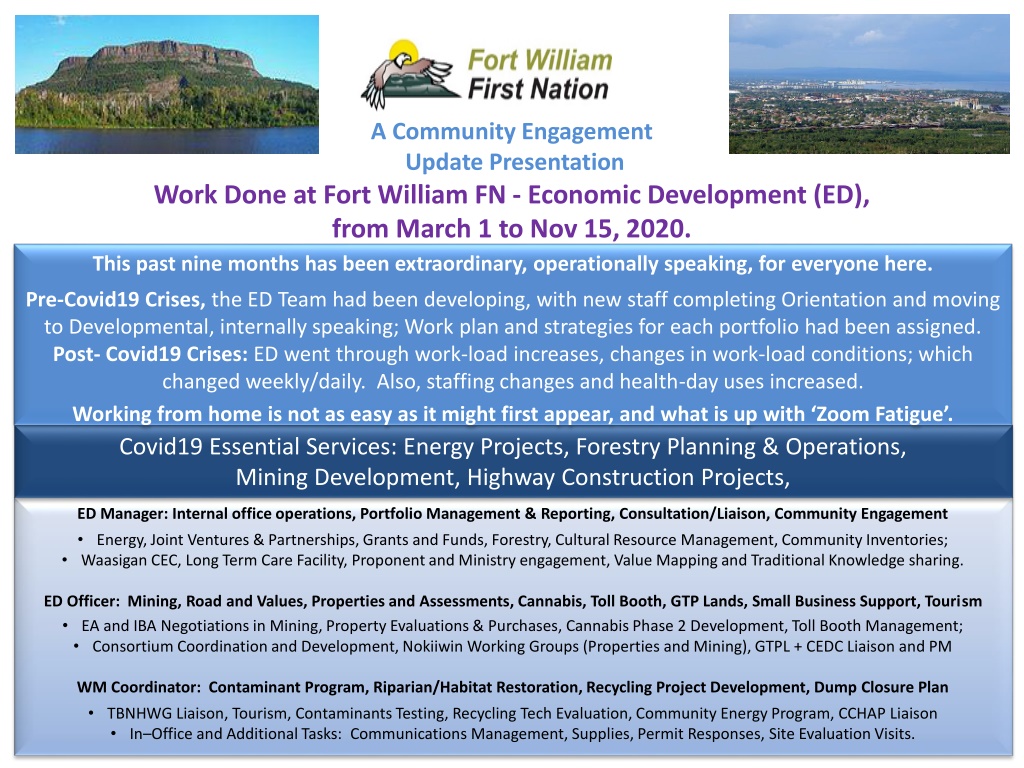 Fort William First Nation

A Community Engagement Update Presentation

Work Done at Fort William FN - Economic Development (ED), from March 1 to Nov 15, 2020.

This past nine months has been extraordinary, operationally speaking, for everyone here.

Pre-Covid19 Crises, the ED Team had been developing, with new staff completing Orientation and moving to Developmental, internally speaking; Work plan and strategies for each portfolio had been assigned.

Post- Covid19 Crises: ED went through work-load increases, changes in work-load conditions; which changed weekly/daily. Also, staffing changes and health-day uses increased.

Working from home is not as easy as it might first appear, and what is up with 'Zoom Fatigue'.

Covid19 Essential Services: Energy Projects, Forestry Planning & Operations, Mining Development, Highway Construction Projects,

ED Manager: Internal office operations, Portfolio Management & Reporting, Consultation/Liaison, Community Engagement

• Energy, Joint Ventures & Partnerships, Grants and Funds, Forestry, Cultural Resource Management, Community Inventories;
• Waasigan CEC, Long Term Care Facility, Proponent and Ministry engagement, Value Mapping and Traditional Knowledge sharing.

ED Officer: Mining, Road and Values, Properties and Assessments, Cannabis, Toll Booth, GTP Lands, Small Business Support, Tourism

• EA and IBA Negotiations in Mining, Property Evaluations & Purchases, Cannabis Phase 2 Development, Toll Booth Management;
• Consortium Coordination and Development, Nokiiwin Working Groups (Properties and Mining), GTPL + CEDC Liaison and PM

WM Coordinator: Contaminant Program, Riparian/Habitat Restoration, Recycling Project Development, Dump Closure Plan

• TBNHWG Liaison, Tourism, Contaminants Testing, Recycling Tech Evaluation, Community Energy Program, CCHAP Liaison
• In–Office and Additional Tasks: Communications Management, Supplies, Permit Responses, Site Evaluation Visits.